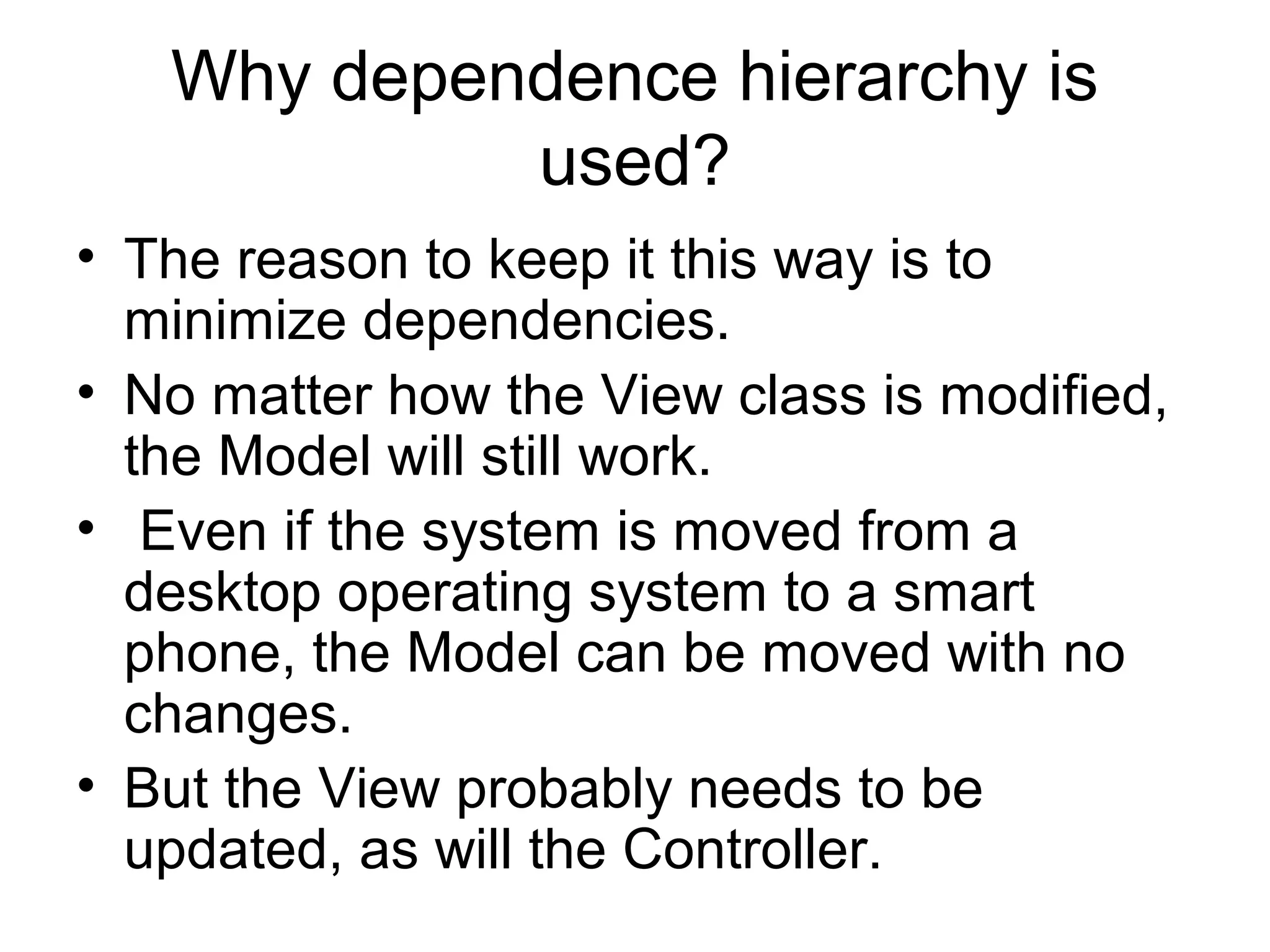 Why dependence hierarchy is used?

• The reason to keep it this way is to minimize dependencies.
• No matter how the View class is modified, the Model will still work.
• Even if the system is moved from a desktop operating system to a smart phone, the Model can be moved with no changes.
• But the View probably needs to be updated, as will the Controller.